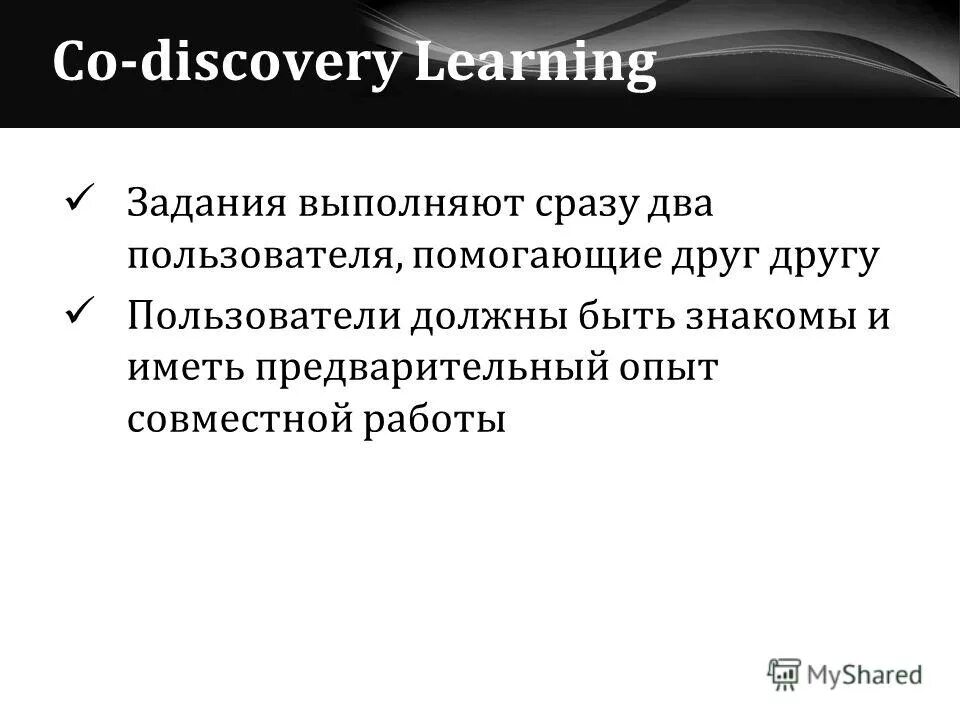 Co-discovery Learning

✓ Задания выполняют сразу два пользователя, помогающие друг другу

✓ Пользователи должны быть знакомы и иметь предварительный опыт совместной работы

MyShared